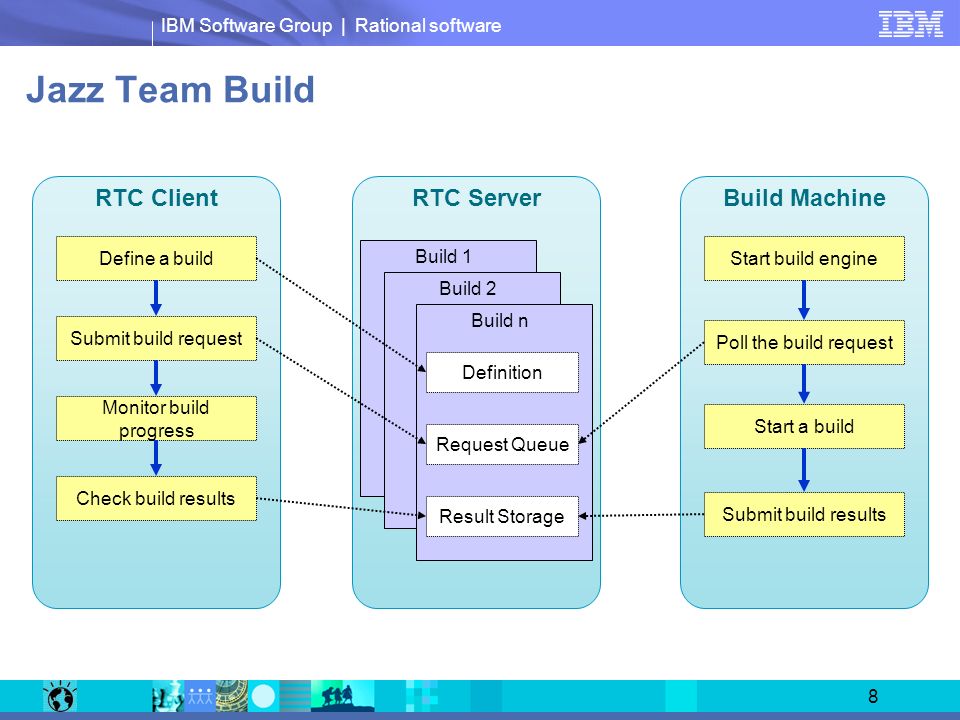 IBM Software Group | Rational software

IBM

Jazz Team Build

RTC Client

Define a build

Submit build request

Monitor build progress

Check build results

RTC Server

Build 1

Build 2

Build n

Definition

Request Queue

Result Storage

Build Machine

Start build engine

Poll the build request

Start a build

Submit build results

8